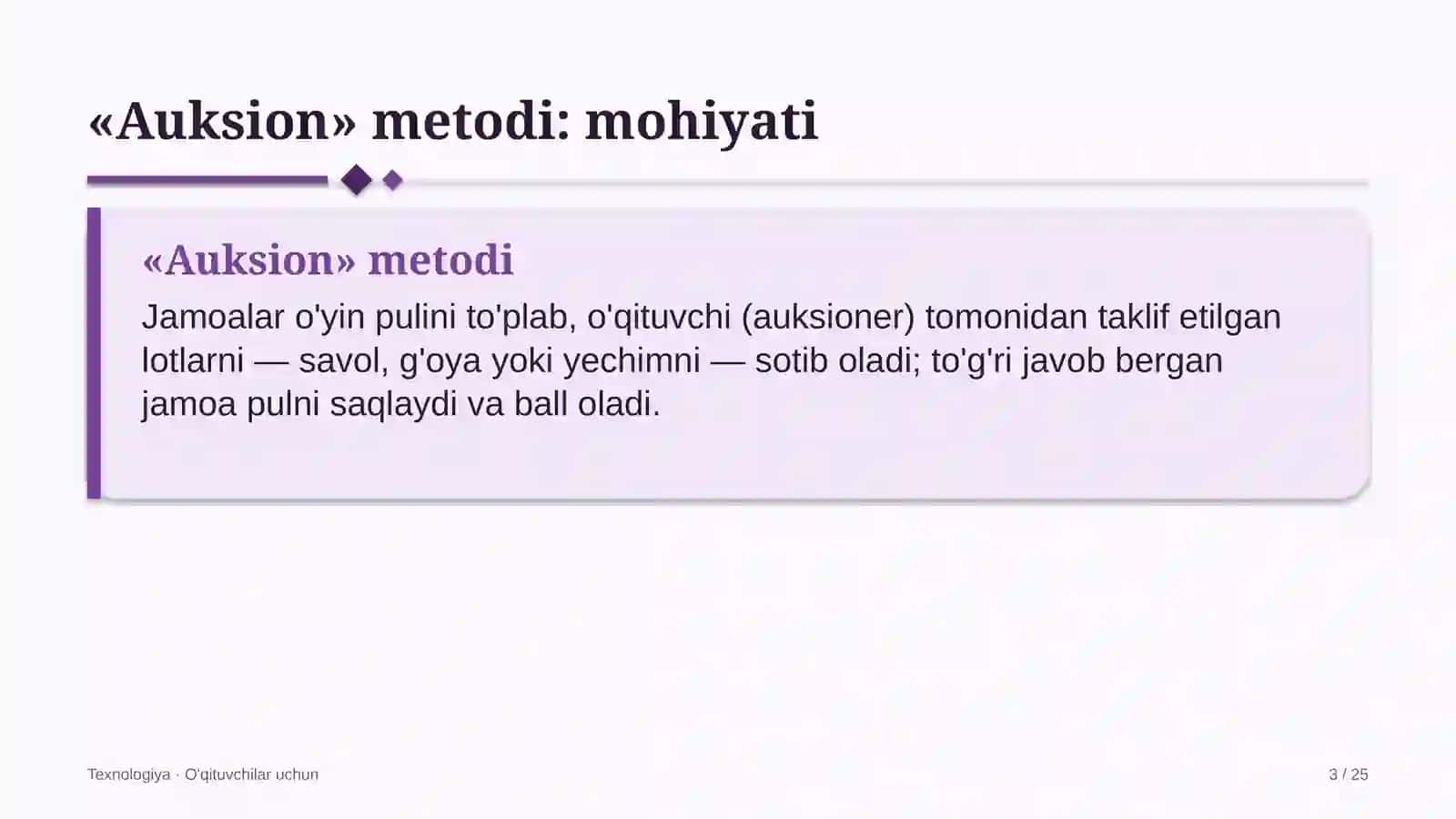 «Auksion» metodi: mohiyati

«Auksion» metodi

Jamoalar o'yin pulini to'plab, o'qituvchi (auksioner) tomonidan taklif etilgan lotlarni — savol, g'oya yoki yechimni — sotib oladi; to'g'ri javob bergan jamoa pulni saqlaydi va ball oladi.

Texnologiya · O'qituvchilar uchun

3 / 25